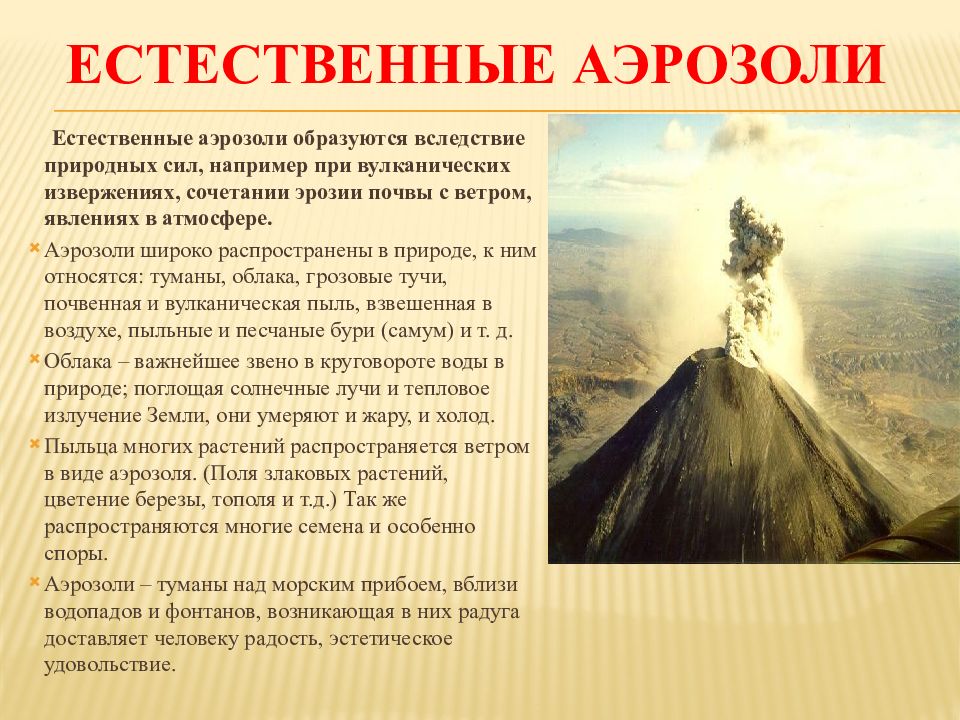 ЕСТЕСТВЕННЫЕ АЭРОЗОЛИ

Естественные аэрозоли образуются вследствие природных сил, например при вулканических извержениях, сочетании эрозии почвы с ветром, явлениях в атмосфере.

Аэрозоли широко распространены в природе, к ним относятся: туманы, облака, грозовые тучи, почвенная и вулканическая пыль, взвешенная в воздухе, пыльные и песчаные бури (самум) и т. д.

Облака – важнейшее звено в круговороте воды в природе; поглощая солнечные лучи и тепловое излучение Земли, они умеряют и жару, и холод.

Пыльца многих растений распространяется ветром в виде аэрозоля. (Поля злаковых растений, цветение березы, тополя и т.д.) Так же распространяются многие семена и особенно споры.

Аэрозоли – туманы над морским прибоем, вблизи водопадов и фонтанов, возникающая в них радуга доставляет человеку радость, эстетическое удовольствие.